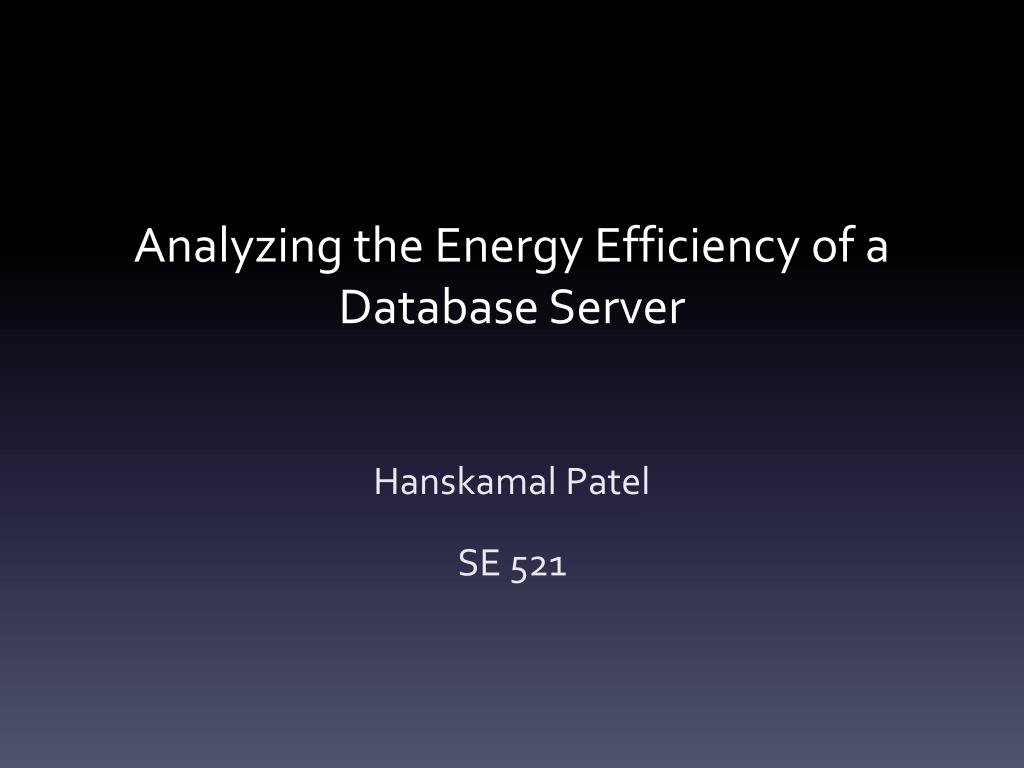 Analyzing the Energy Efficiency of a Database Server

Hanskamal Patel

SE 521